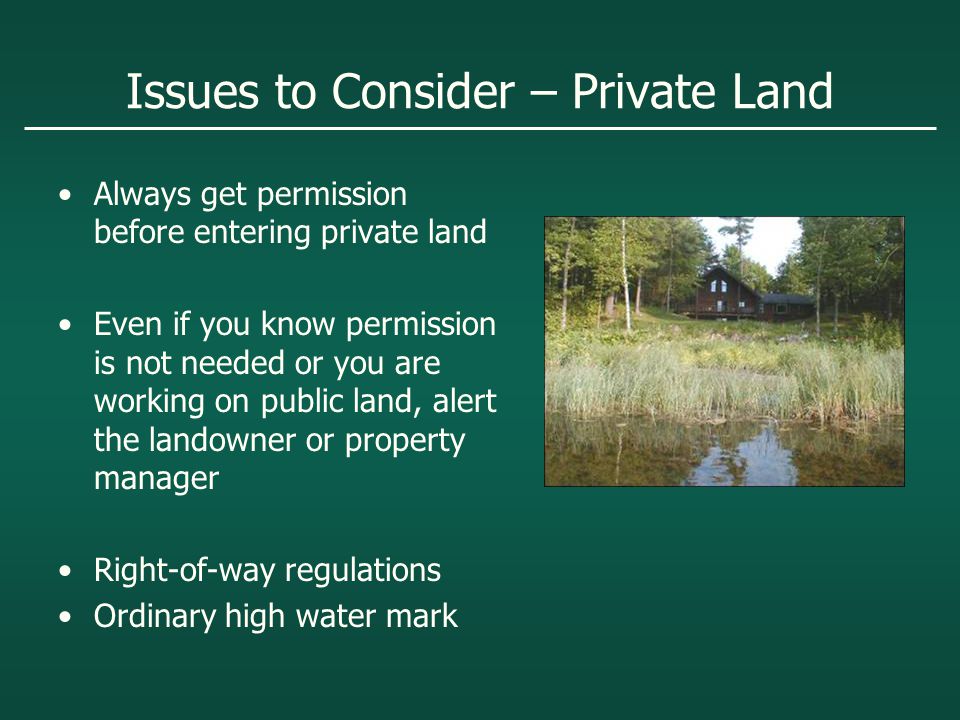 Issues to Consider – Private Land

• Always get permission before entering private land

• Even if you know permission is not needed or you are working on public land, alert the landowner or property manager

• Right-of-way regulations
• Ordinary high water mark